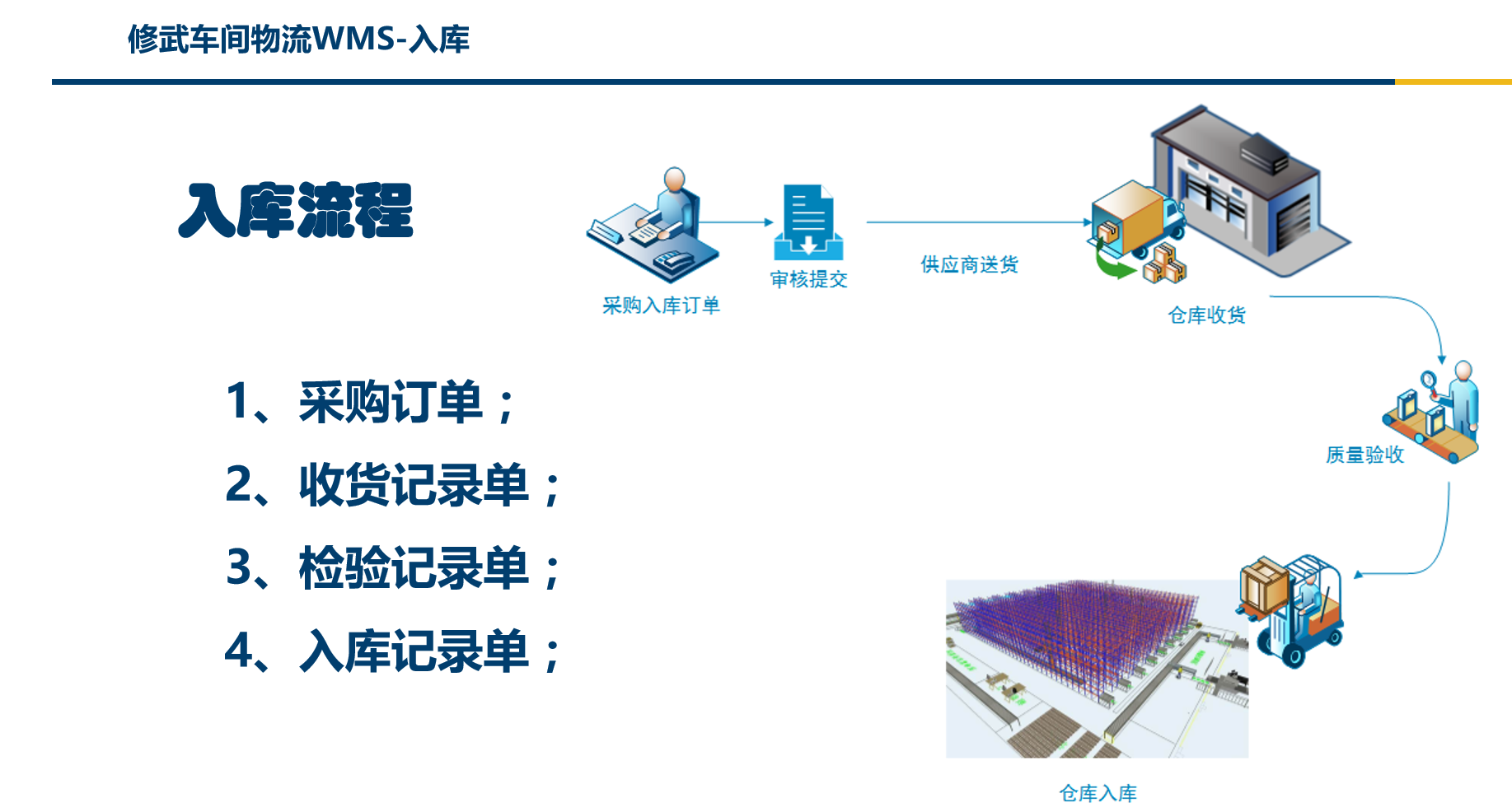 修武车间物流WMS-入库

入库流程

1、采购订单；

2、收货记录单；

3、检验记录单；

4、入库记录单；

采购入库订单

审核提交

供应商送货

仓库收货

质量验收

仓库入库